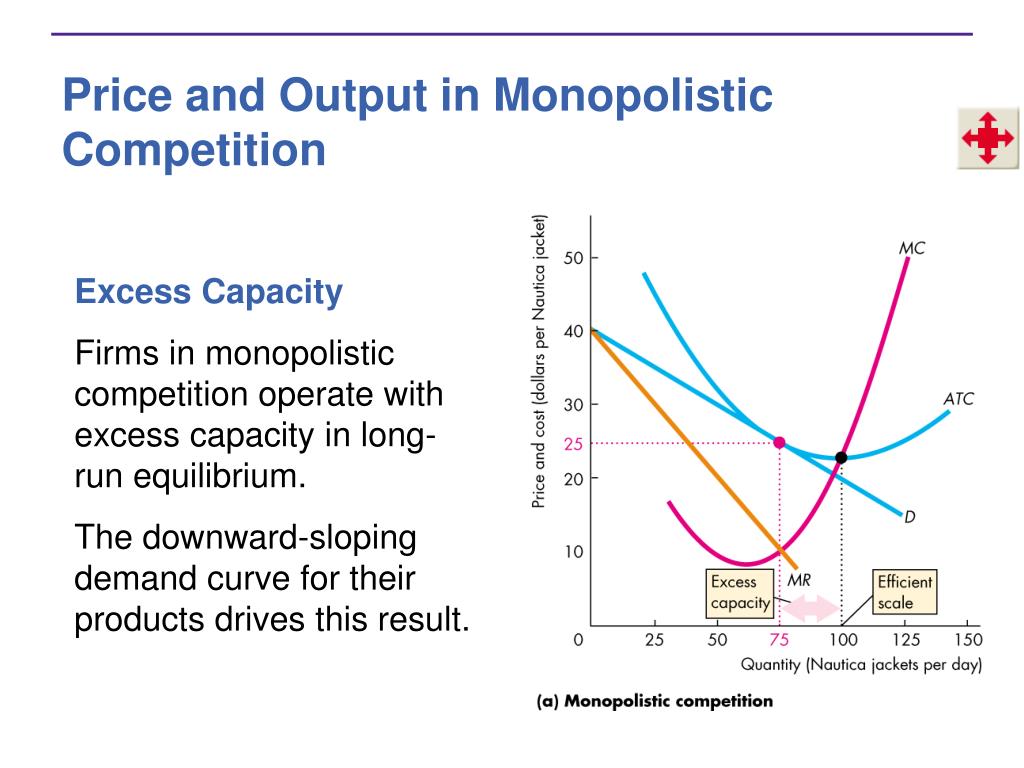 Price and Output in Monopolistic Competition

Excess Capacity

Firms in monopolistic competition operate with excess capacity in long-run equilibrium.

The downward-sloping demand curve for their products drives this result.

Price and cost (dollars per Nautica jacket)

50
40
30
25
20
10
0

MC
ATC
D
MR

Excess capacity

Efficient scale

25 50 75 100 125 150

Quantity (Nautica jackets per day)

(a) Monopolistic competition